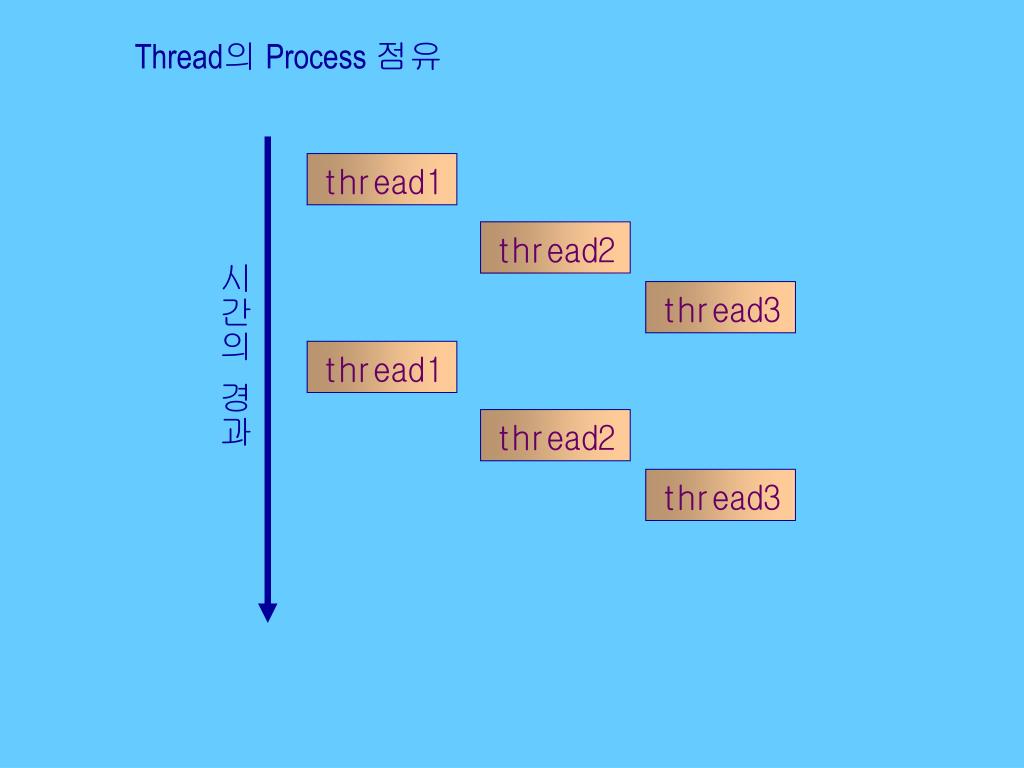 Thread의 Process 점유

시간의 경과

thread1

thread2

thread3

thread1

thread2

thread3